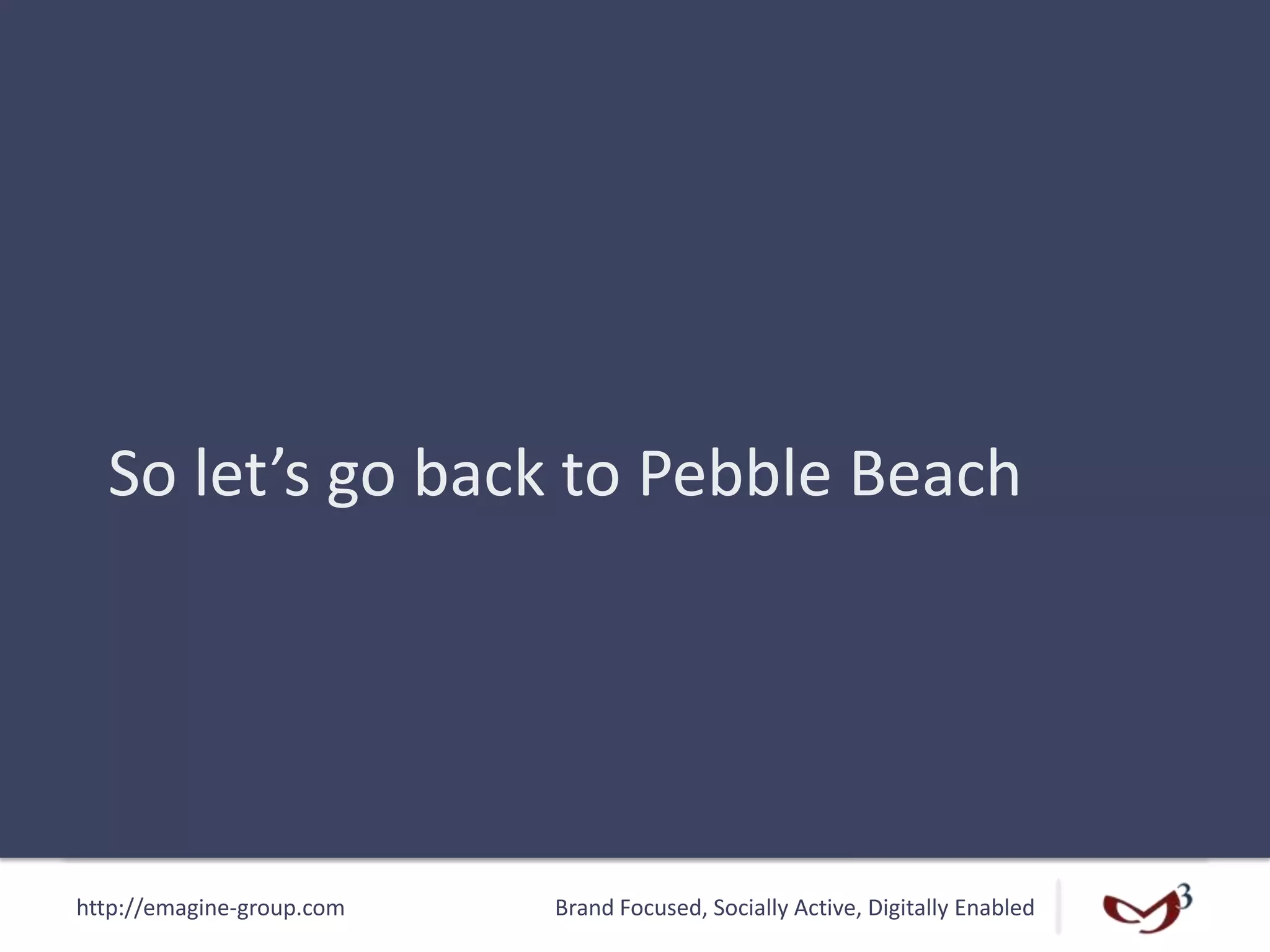 So let’s go back to Pebble Beach

http://emagine-group.com

Brand Focused, Socially Active, Digitally Enabled

3